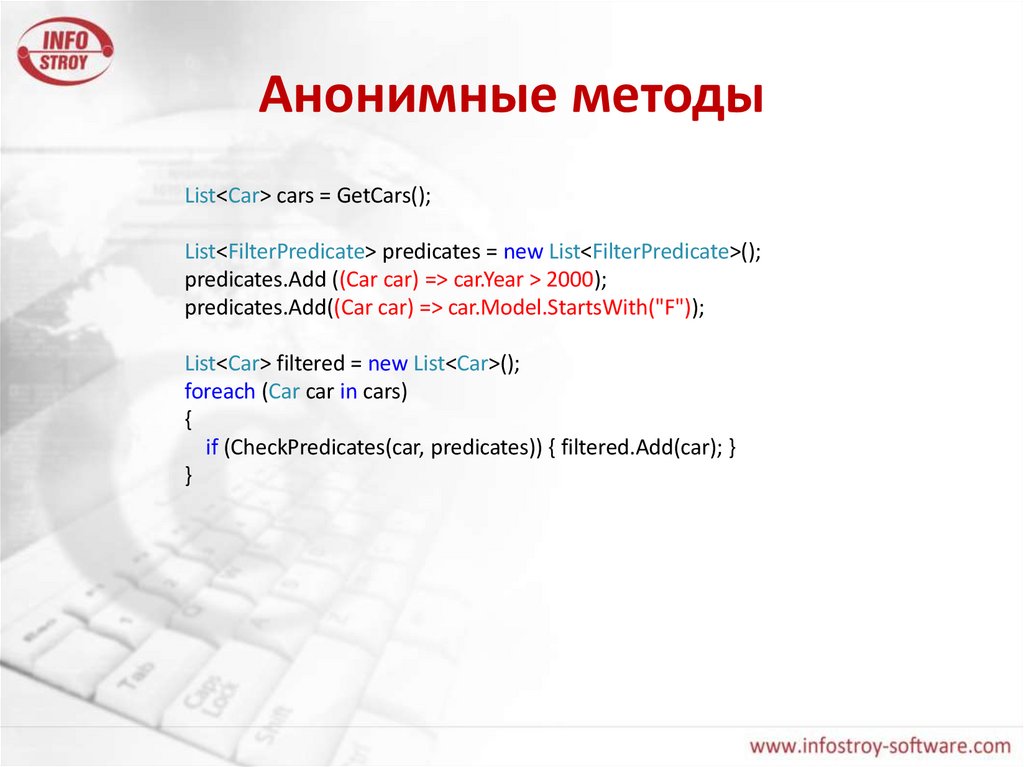 INFO STROY

Анонимные методы

List<Car> cars = GetCars();

List<FilterPredicate> predicates = new List<FilterPredicate>();
predicates.Add ((Car car) => car.Year > 2000);
predicates.Add((Car car) => car.Model.StartsWith("F"));

List<Car> filtered = new List<Car>();
foreach (Car car in cars)
{
if (CheckPredicates(car, predicates)) { filtered.Add(car); }
}

Tab
Caps Lock
Shift

www.infostroy-software.com